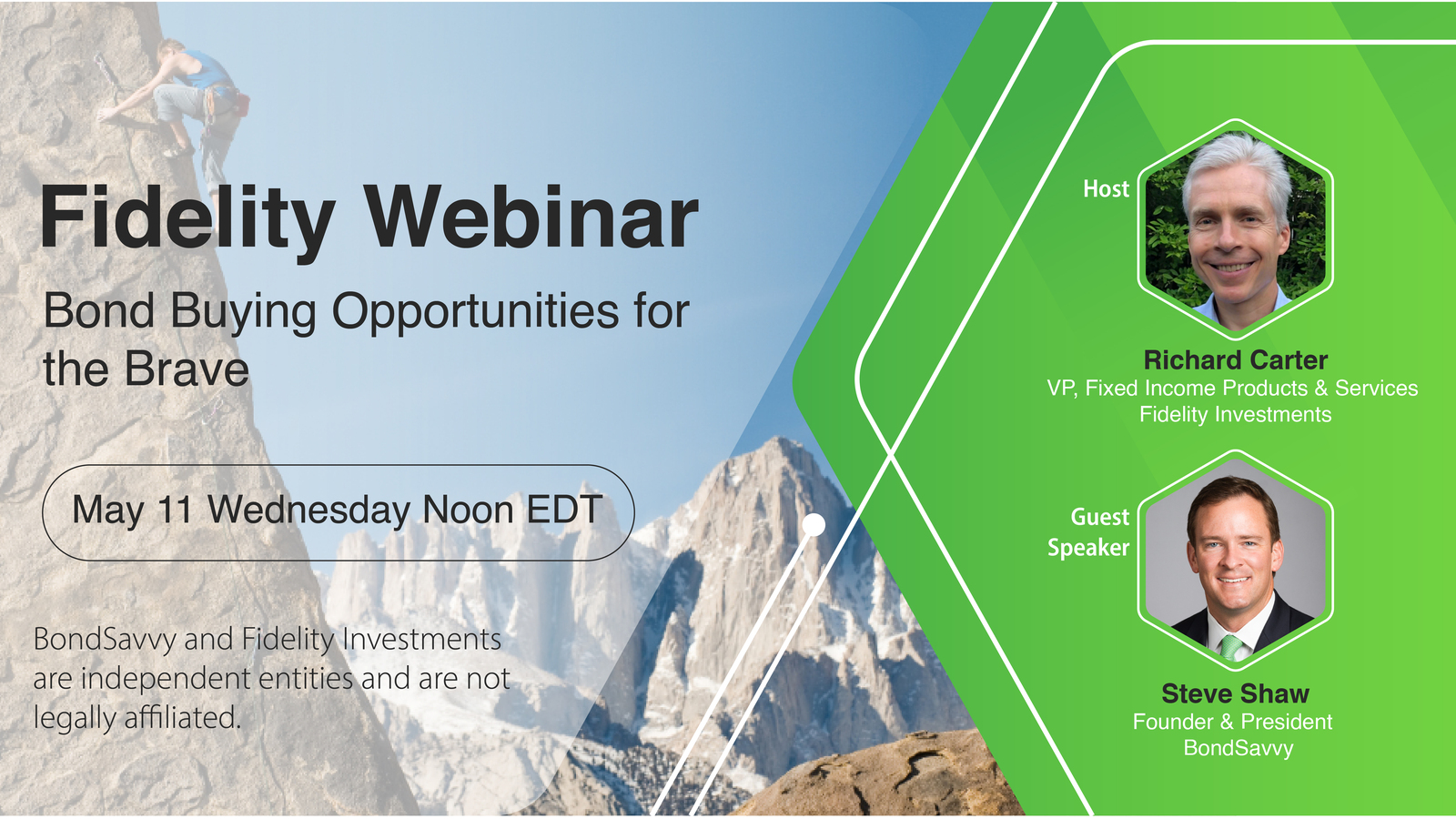 Fidelity Webinar

Bond Buying Opportunities for the Brave

May 11 Wednesday Noon EDT

BondSavvy and Fidelity Investments are independent entities and are not legally affiliated.

Host

Richard Carter
VP, Fixed Income Products & Services
Fidelity Investments

Guest Speaker

Steve Shaw
Founder & President
BondSavvy